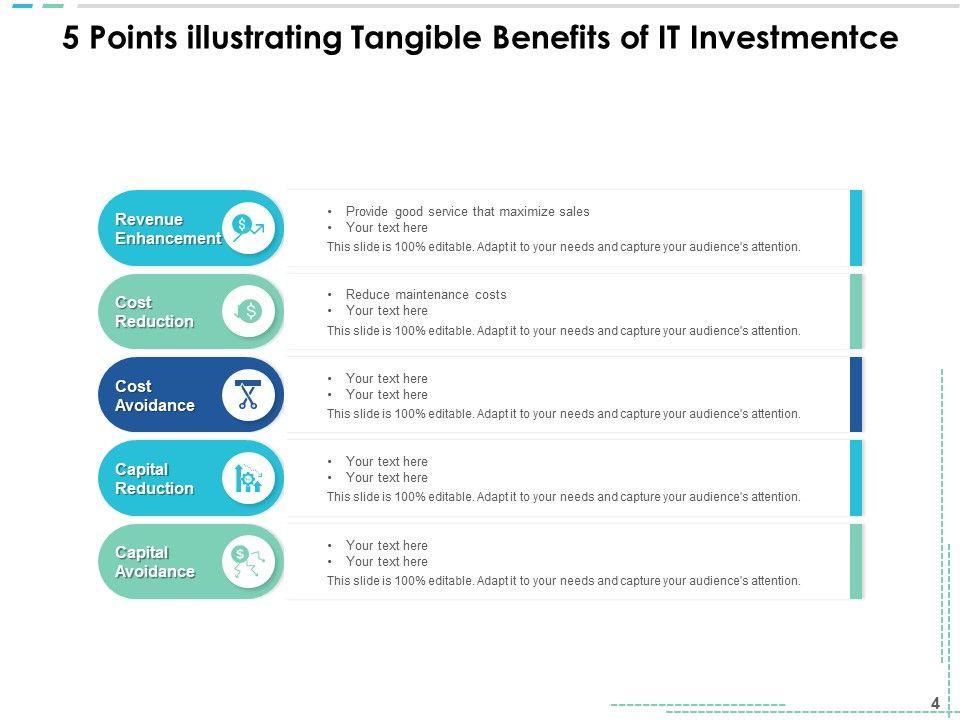 5 Points illustrating Tangible Benefits of IT Investmentce

Revenue Enhancement

• Provide good service that maximize sales
• Your text here
This slide is 100% editable. Adapt it to your needs and capture your audience's attention.

Cost Reduction

• Reduce maintenance costs
• Your text here
This slide is 100% editable. Adapt it to your needs and capture your audience's attention.

Cost Avoidance

• Your text here
• Your text here
This slide is 100% editable. Adapt it to your needs and capture your audience's attention.

Capital Reduction

• Your text here
• Your text here
This slide is 100% editable. Adapt it to your needs and capture your audience's attention.

Capital Avoidance

• Your text here
• Your text here
This slide is 100% editable. Adapt it to your needs and capture your audience's attention.

4